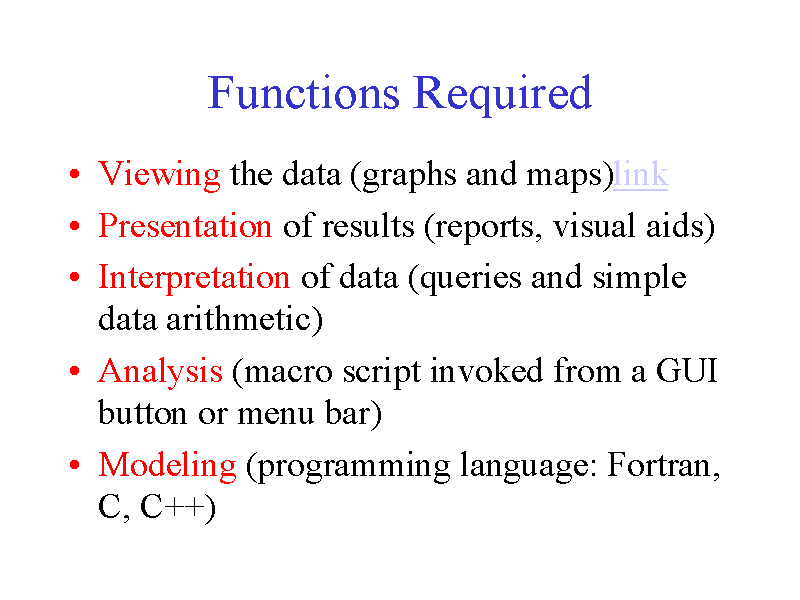 Functions Required

• Viewing the data (graphs and maps)link
• Presentation of results (reports, visual aids)
• Interpretation of data (queries and simple data arithmetic)
• Analysis (macro script invoked from a GUI button or menu bar)
• Modeling (programming language: Fortran, C, C++)